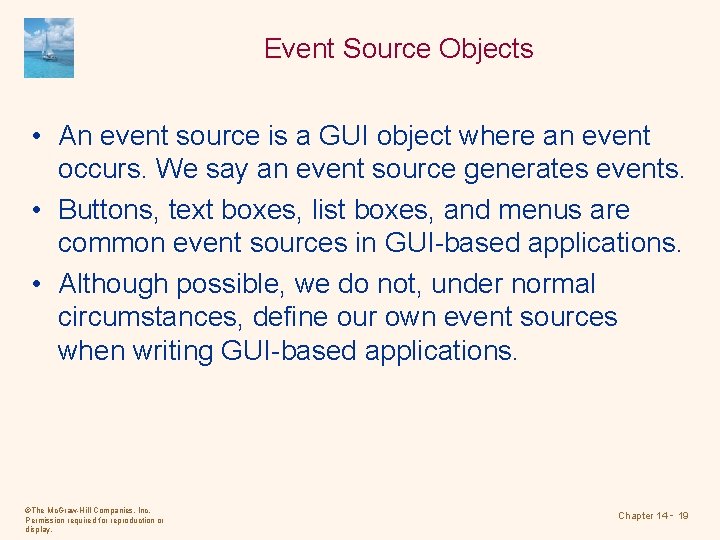 Event Source Objects

• An event source is a GUI object where an event occurs. We say an event source generates events.

• Buttons, text boxes, list boxes, and menus are common event sources in GUI-based applications.

• Although possible, we do not, under normal circumstances, define our own event sources when writing GUI-based applications.

©The McGraw-Hill Companies, Inc. Permission required for reproduction or display.

Chapter 14 - 19